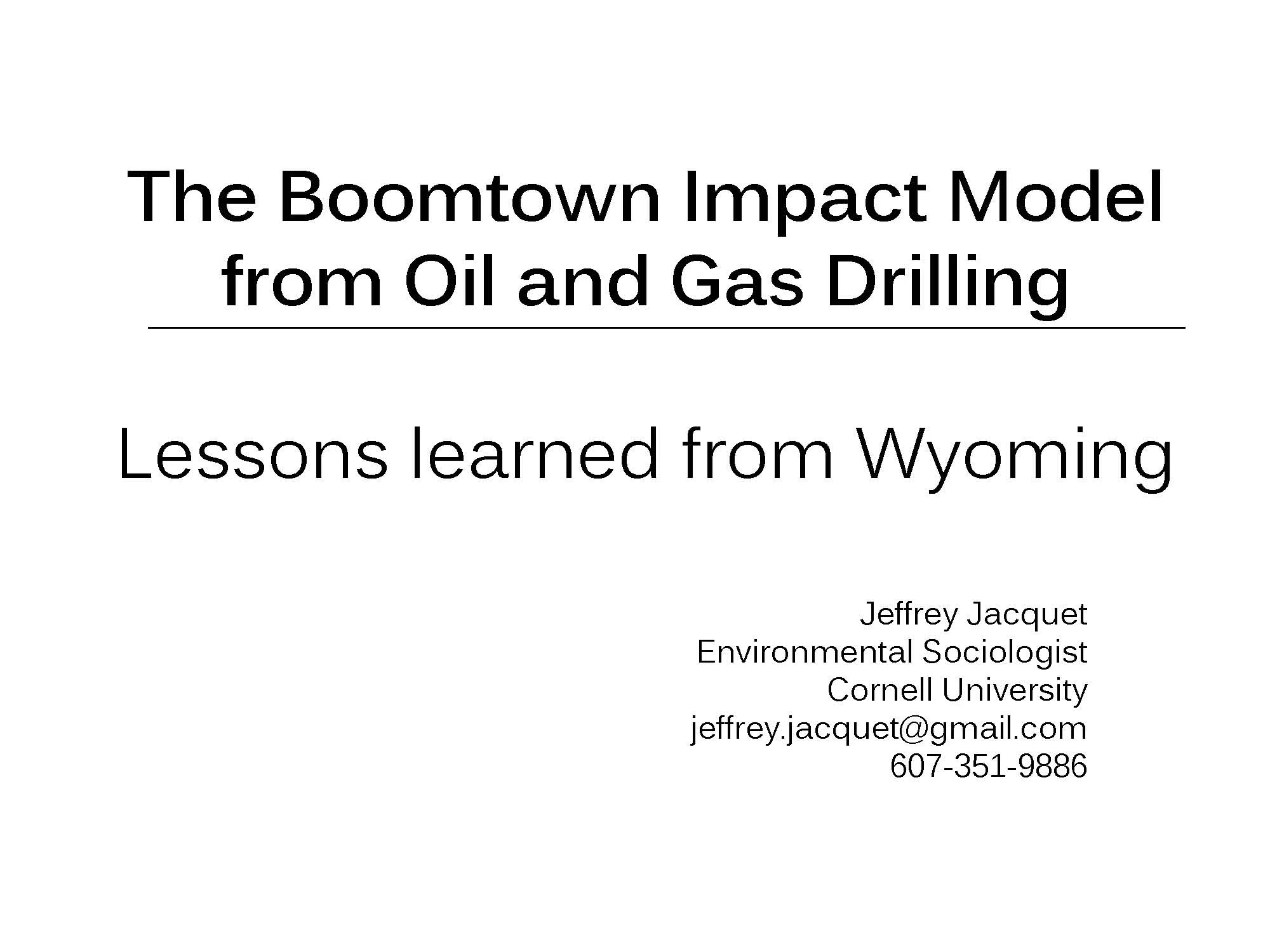 The Boomtown Impact Model from Oil and Gas Drilling

Lessons learned from Wyoming

Jeffrey Jacquet
Environmental Sociologist
Cornell University
jeffrey.jacquet@gmail.com
607-351-9886